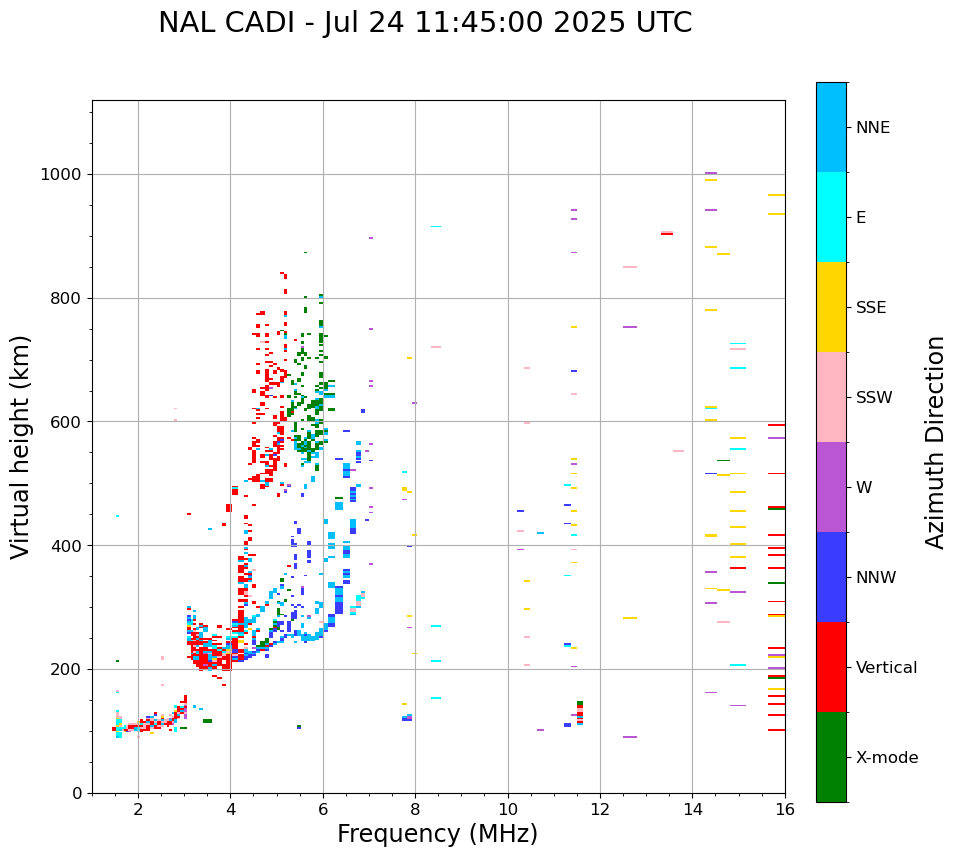 NAL CADI - Jul 24 11:45:00 2025 UTC

Virtual height (km)

1000
800
600
400
200
0

2
4
6
8
10
12
14
16

Frequency (MHz)

NNE
E
SSE
SSW
W
NNW
Vertical
X-mode

Azimuth Direction